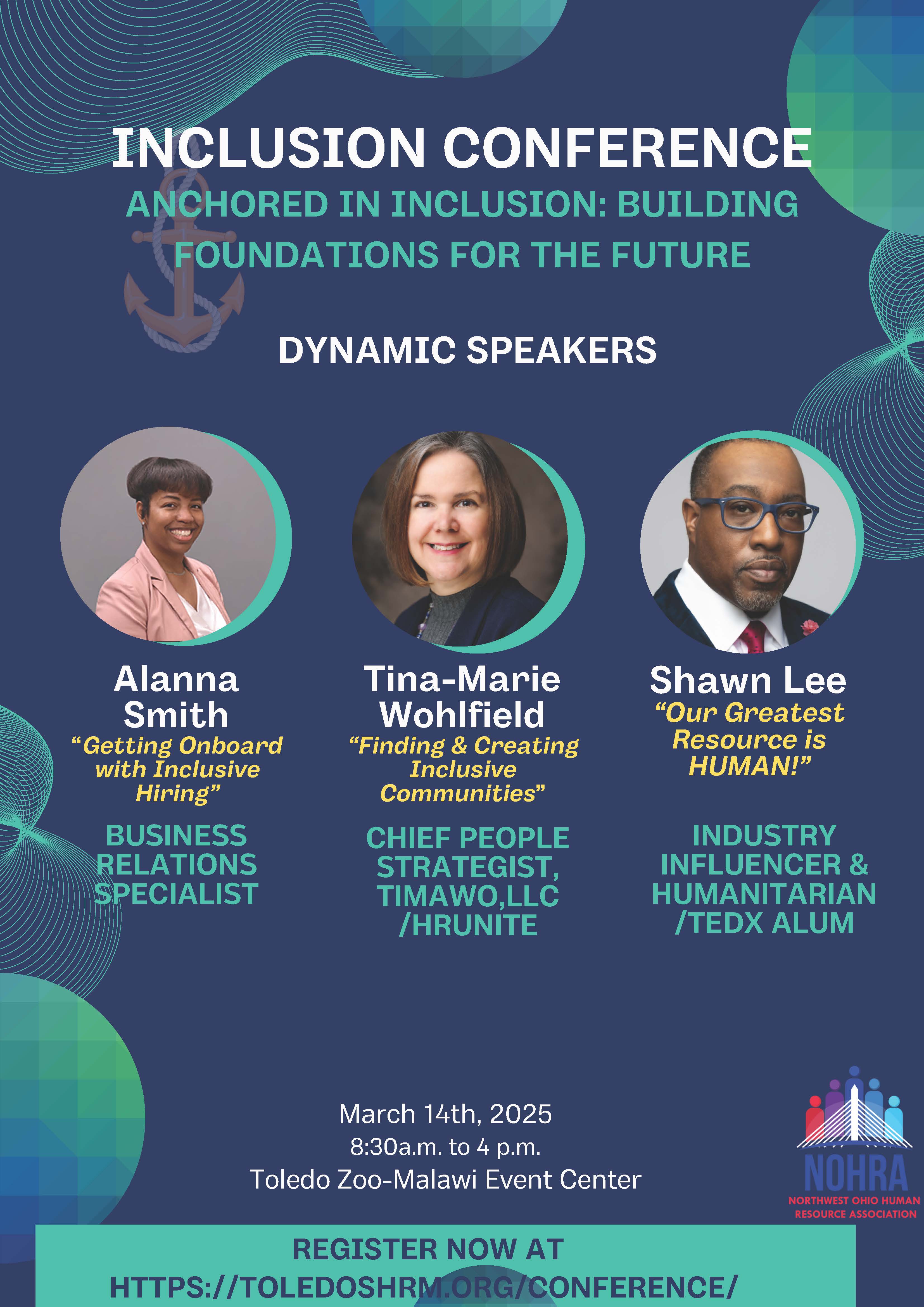 INCLUSION CONFERENCE

ANCHORED IN INCLUSION: BUILDING FOUNDATIONS FOR THE FUTURE

DYNAMIC SPEAKERS

Alanna Smith
“Getting Onboard with Inclusive Hiring”
BUSINESS RELATIONS SPECIALIST

Tina-Marie Wohlfield
“Finding & Creating Inclusive Communities”
CHIEF PEOPLE STRATEGIST, TIMAWO,LLC /HRUNITE

Shawn Lee
“Our Greatest Resource is HUMAN!”
INDUSTRY INFLUENCER & HUMANITARIAN /TEDX ALUM

March 14th, 2025
8:30a.m. to 4 p.m.
Toledo Zoo-Malawi Event Center

NOHRA
NORTHWEST OHIO HUMAN RESOURCE ASSOCIATION

REGISTER NOW AT
HTTPS://TOLEDOSHRM.ORG/CONFERENCE/